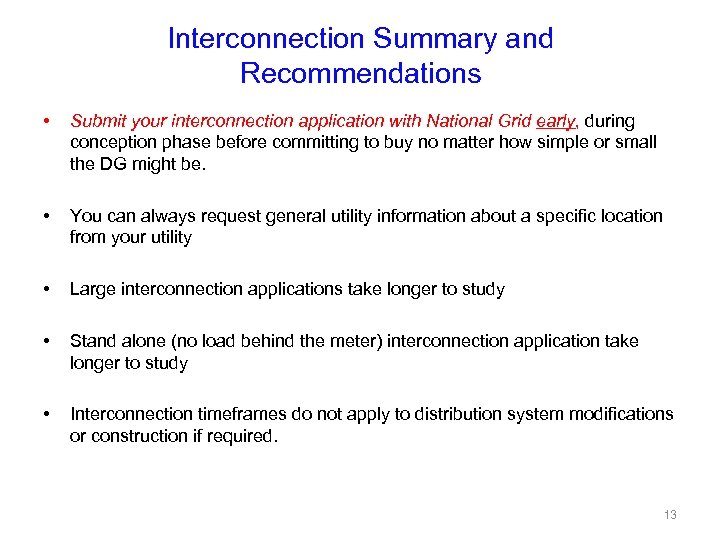 Interconnection Summary and Recommendations

• Submit your interconnection application with National Grid early, during conception phase before committing to buy no matter how simple or small the DG might be.

• You can always request general utility information about a specific location from your utility

• Large interconnection applications take longer to study

• Stand alone (no load behind the meter) interconnection application take longer to study

• Interconnection timeframes do not apply to distribution system modifications or construction if required.

13